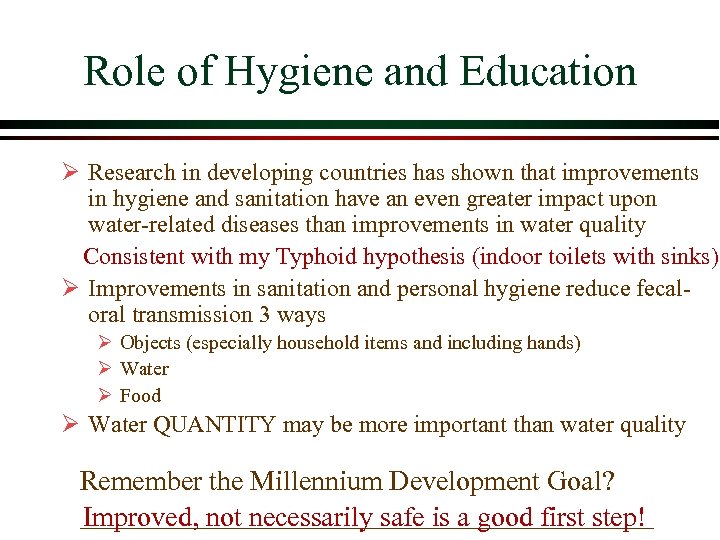 Role of Hygiene and Education

➢ Research in developing countries has shown that improvements in hygiene and sanitation have an even greater impact upon water-related diseases than improvements in water quality

Consistent with my Typhoid hypothesis (indoor toilets with sinks)

➢ Improvements in sanitation and personal hygiene reduce fecal-oral transmission 3 ways
➢ Objects (especially household items and including hands)
➢ Water
➢ Food

➢ Water QUANTITY may be more important than water quality

Remember the Millennium Development Goal?
Improved, not necessarily safe is a good first step!